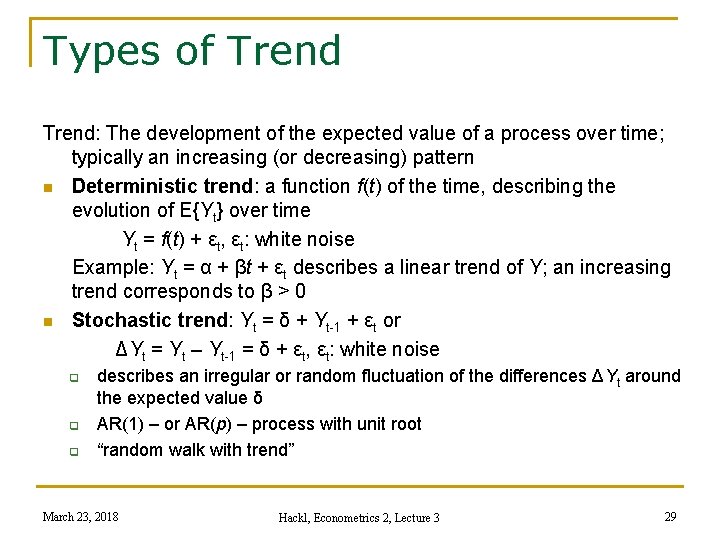 Types of Trend

Trend: The development of the expected value of a process over time; typically an increasing (or decreasing) pattern

- **Deterministic trend**: a function $f(t)$ of the time, describing the evolution of $E\{Y_t\}$ over time

$Y_t = f(t) + \varepsilon_t$, $\varepsilon_t$: white noise

Example: $Y_t = \alpha + \beta t + \varepsilon_t$ describes a linear trend of Y; an increasing trend corresponds to $\beta > 0$

- **Stochastic trend**: $Y_t = \delta + Y_{t-1} + \varepsilon_t$ or

$\Delta Y_t = Y_t - Y_{t-1} = \delta + \varepsilon_t$, $\varepsilon_t$: white noise

- describes an irregular or random fluctuation of the differences $\Delta Y_t$ around the expected value $\delta$
- AR(1) – or AR($p$) – process with unit root
- "random walk with trend"

March 23, 2018

Hackl, Econometrics 2, Lecture 3

29